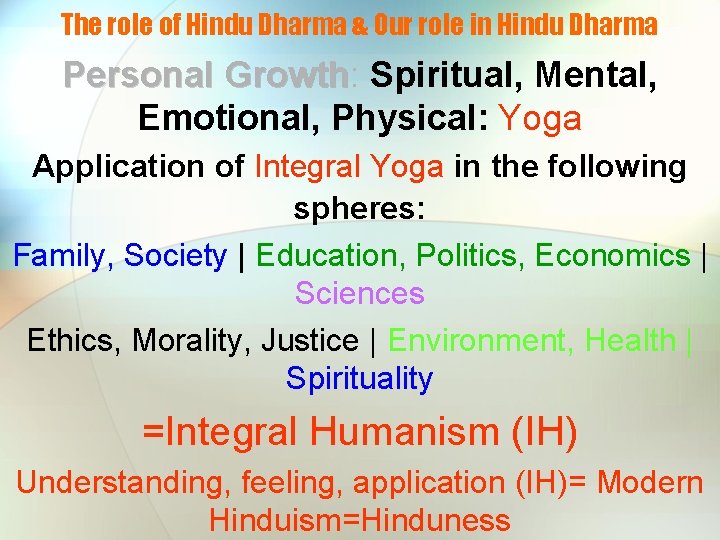 The role of Hindu Dharma & Our role in Hindu Dharma

Personal Growth: Spiritual, Mental, Emotional, Physical: Yoga

Application of Integral Yoga in the following spheres:

Family, Society | Education, Politics, Economics | Sciences

Ethics, Morality, Justice | Environment, Health | Spirituality

=Integral Humanism (IH)

Understanding, feeling, application (IH)= Modern Hinduism=Hinduness